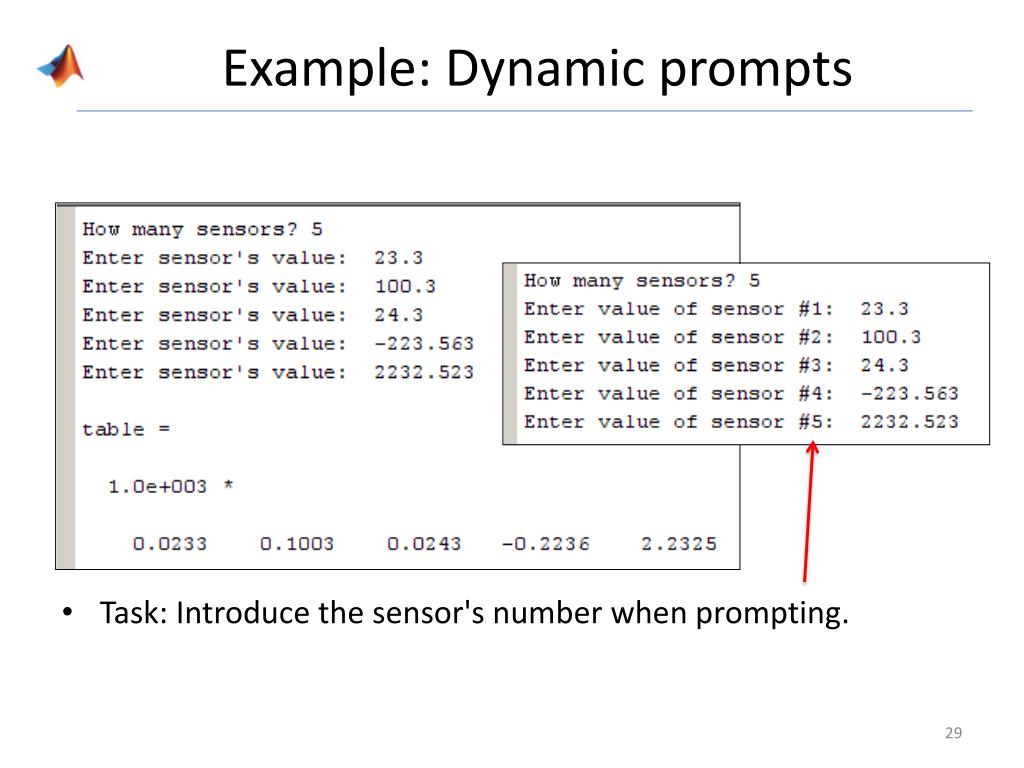 Example: Dynamic prompts

How many sensors? 5
Enter sensor's value: 23.3
Enter sensor's value: 100.3
Enter sensor's value: 24.3
Enter sensor's value: -223.563
Enter sensor's value: 2232.523

table =

1.0e+003 *

0.0233 0.1003 0.0243 -0.2236 2.2325

How many sensors? 5
Enter value of sensor #1: 23.3
Enter value of sensor #2: 100.3
Enter value of sensor #3: 24.3
Enter value of sensor #4: -223.563
Enter value of sensor #5: 2232.523

• Task: Introduce the sensor's number when prompting.

29